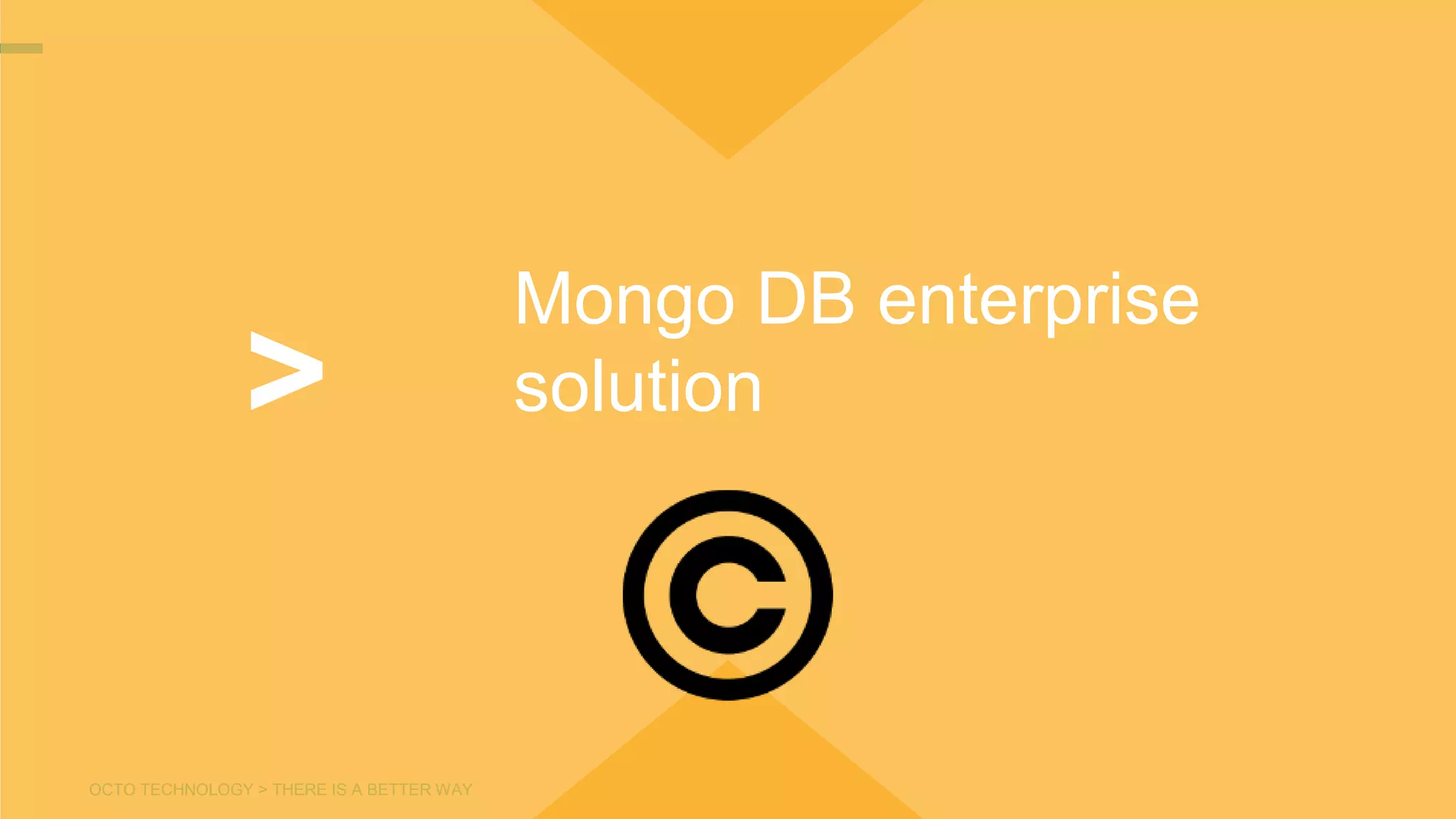 >

Mongo DB enterprise solution

©

OCTO TECHNOLOGY > THERE IS A BETTER WAY